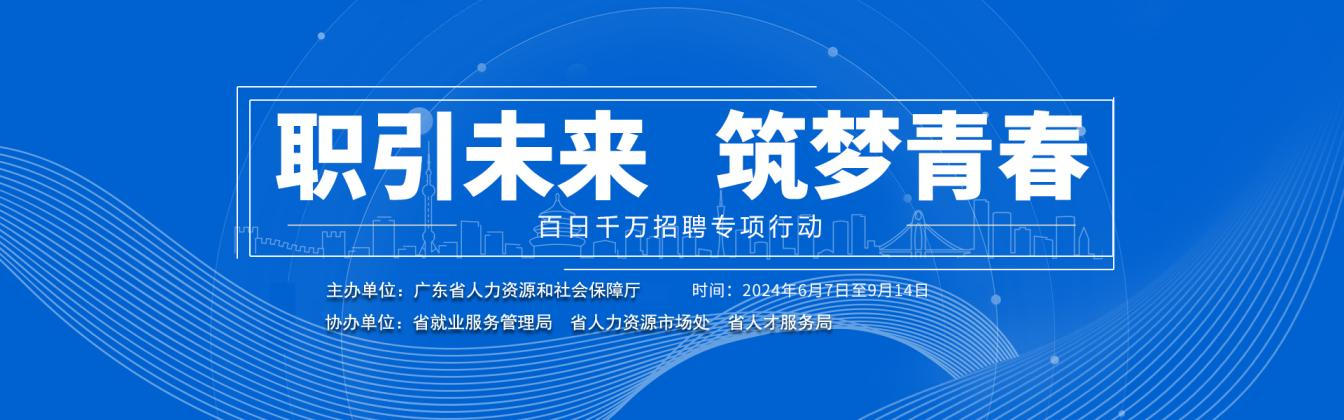 职引未来 筑梦青春

百日千万招聘专项行动

主办单位：广东省人力资源和社会保障厅 时间：2024年6月7日至9月14日

协办单位：省就业服务管理局 省人力资源市场处 省人才服务局